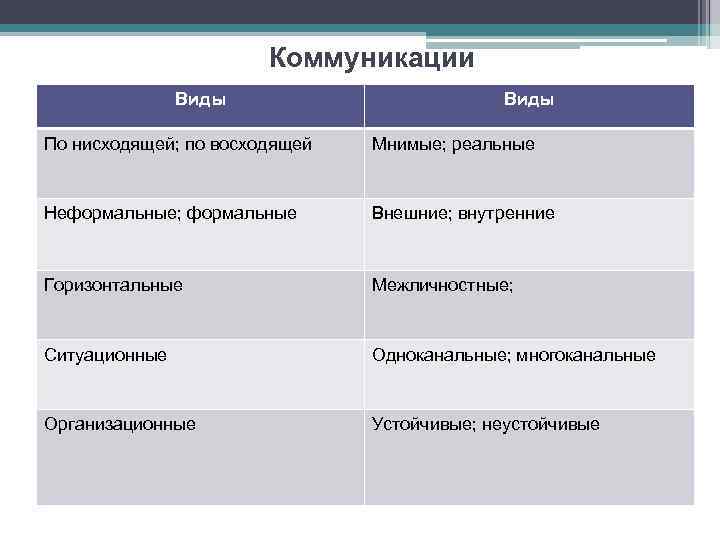 Коммуникации

| Виды | Виды |
|---|---|
| По нисходящей; по восходящей | Мнимые; реальные |
| Неформальные; формальные | Внешние; внутренние |
| Горизонтальные | Межличностные; |
| Ситуационные | Одноканальные; многоканальные |
| Организационные | Устойчивые; неустойчивые |